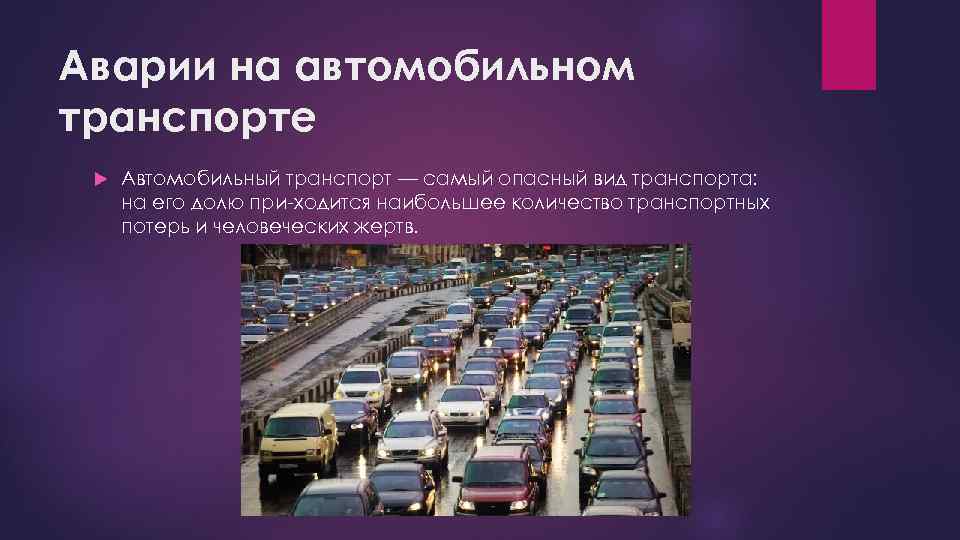 Аварии на автомобильном транспорте

Автомобильный транспорт — самый опасный вид транспорта: на его долю при-ходится наибольшее количество транспортных потерь и человеческих жертв.